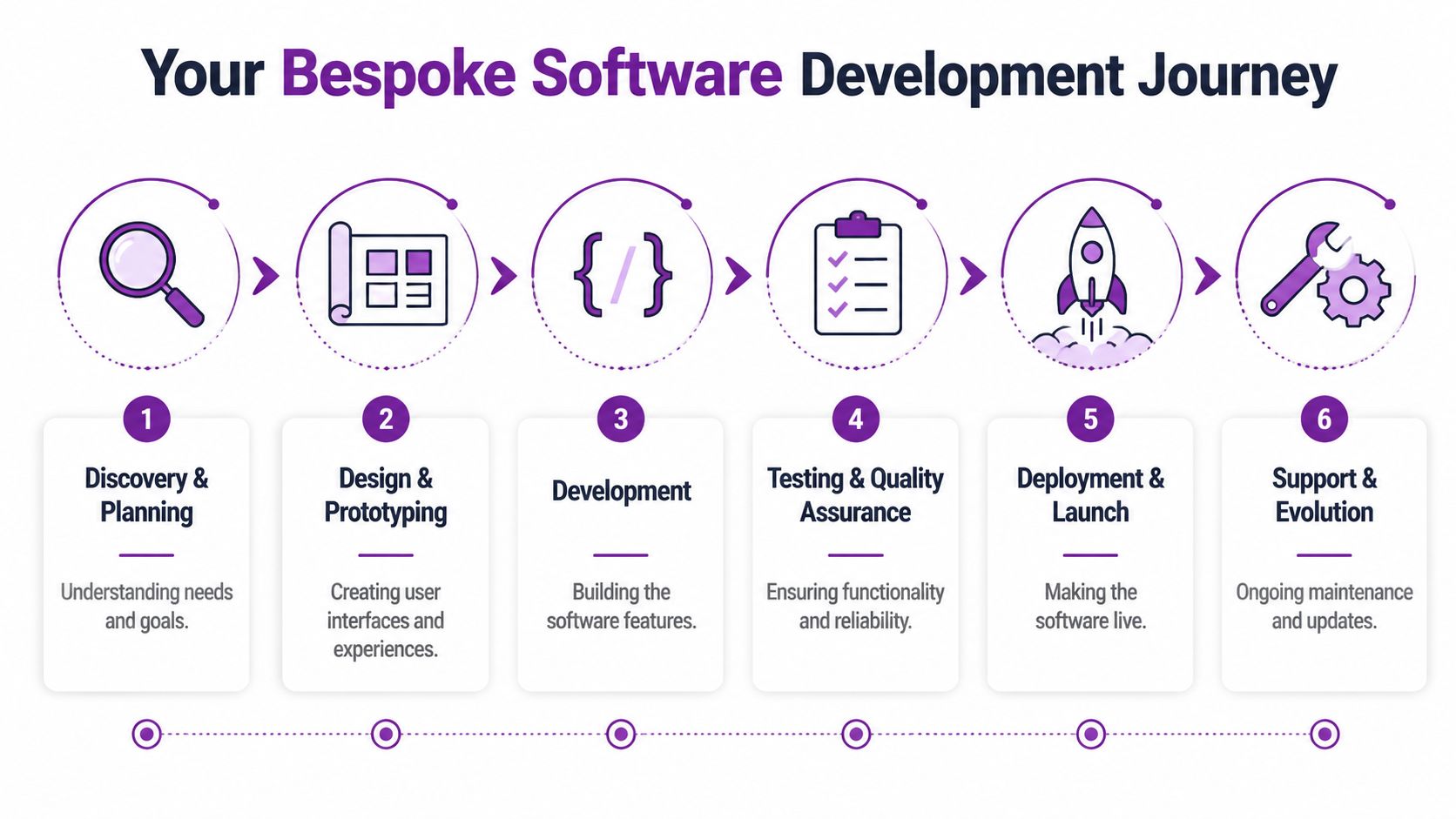 Your Bespoke Software Development Journey

{ / }

1
Discovery & Planning
Understanding needs and goals.

2
Design & Prototyping
Creating user interfaces and experiences.

3
Development
Building the software features.

4
Testing & Quality Assurance
Ensuring functionality and reliability.

5
Deployment & Launch
Making the software live.

6
Support & Evolution
Ongoing maintenance and updates.